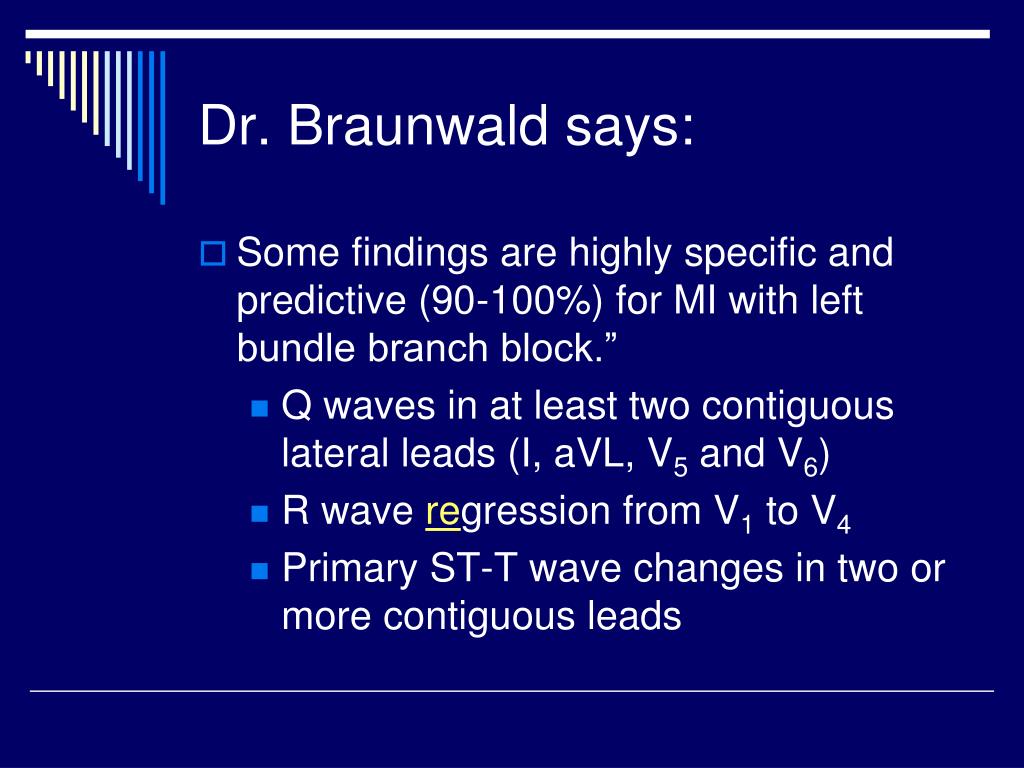 Dr. Braunwald says:

Some findings are highly specific and predictive (90-100%) for MI with left bundle branch block.”

Q waves in at least two contiguous lateral leads (I, aVL, $V_5$ and $V_6$)

R wave regression from $V_1$ to $V_4$

Primary ST-T wave changes in two or more contiguous leads